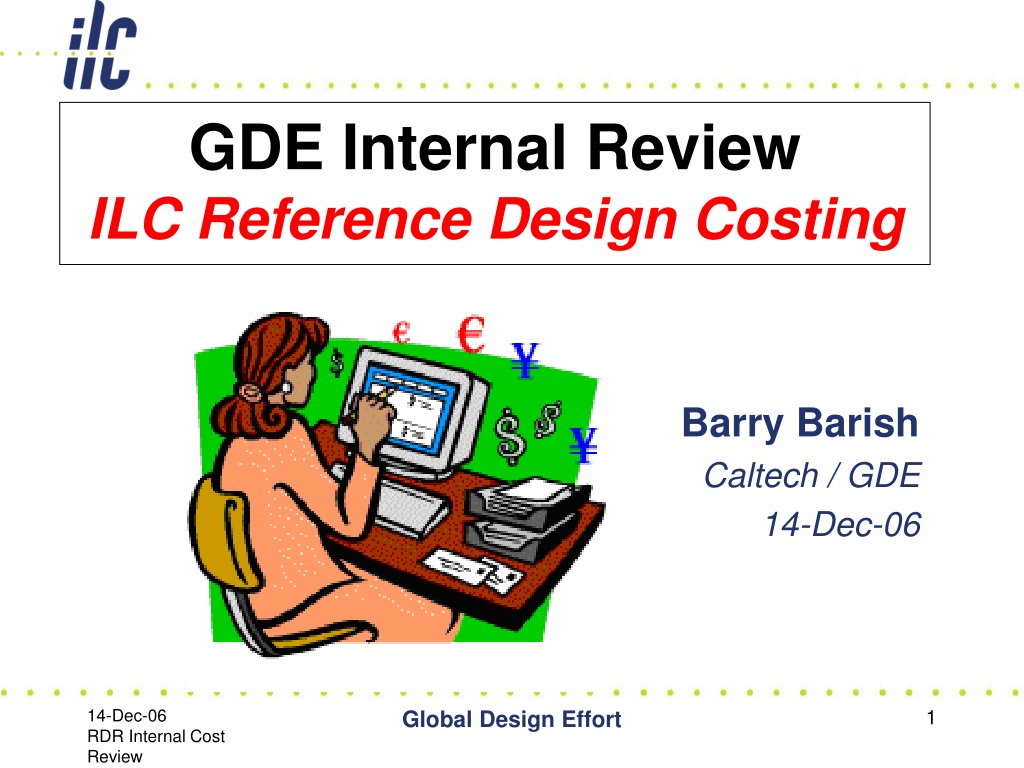 ilc

GDE Internal Review
ILC Reference Design Costing

€ € ¥ $ $ $ ¥

Barry Barish
Caltech / GDE
14-Dec-06

14-Dec-06
RDR Internal Cost Review

Global Design Effort

1